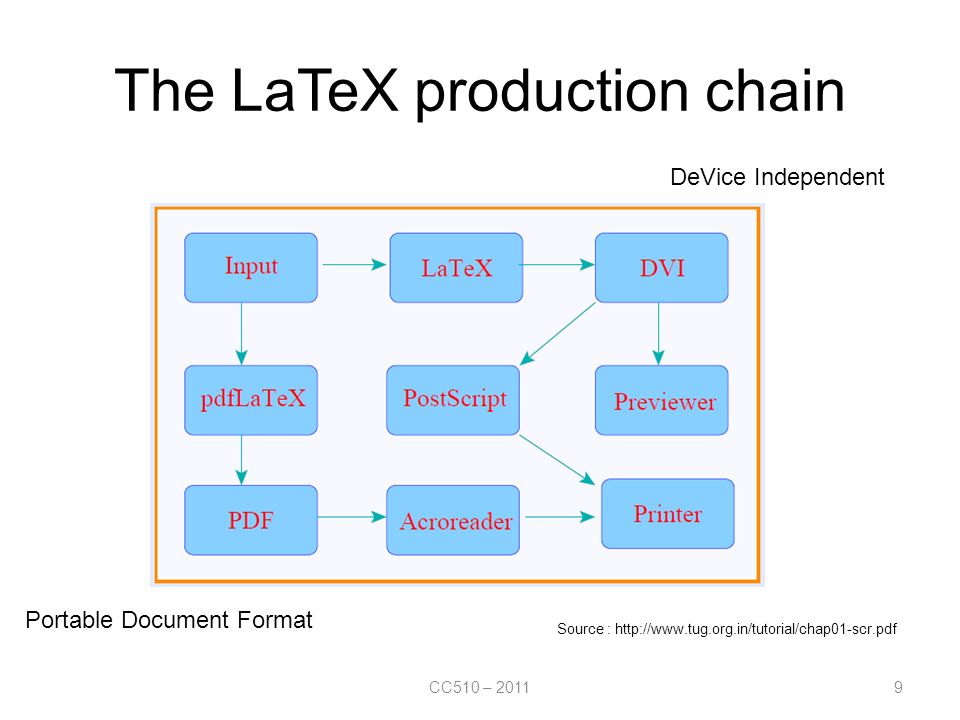 The LaTeX production chain

DeVice Independent

Input
LaTeX
DVI
pdfLaTeX
PostScript
Previewer
PDF
Acroreader
Printer

Portable Document Format

Source : http://www.tug.org.in/tutorial/chap01-scr.pdf

CC510 – 2011

9